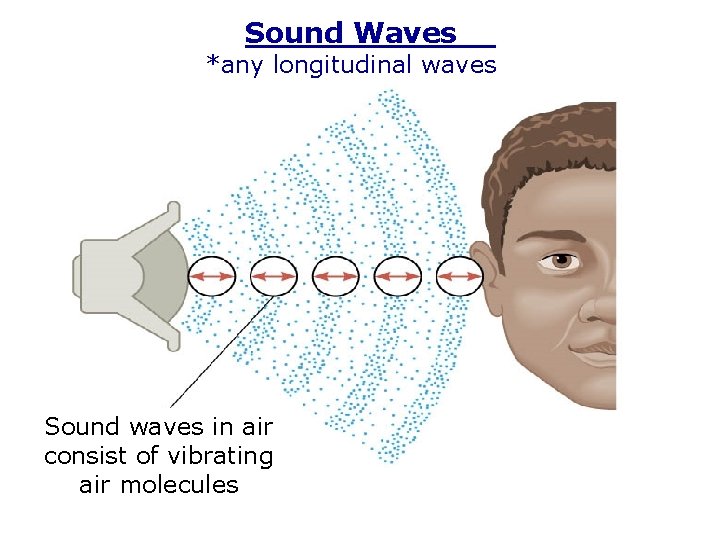 Sound Waves
*any longitudinal waves

Sound waves in air consist of vibrating air molecules